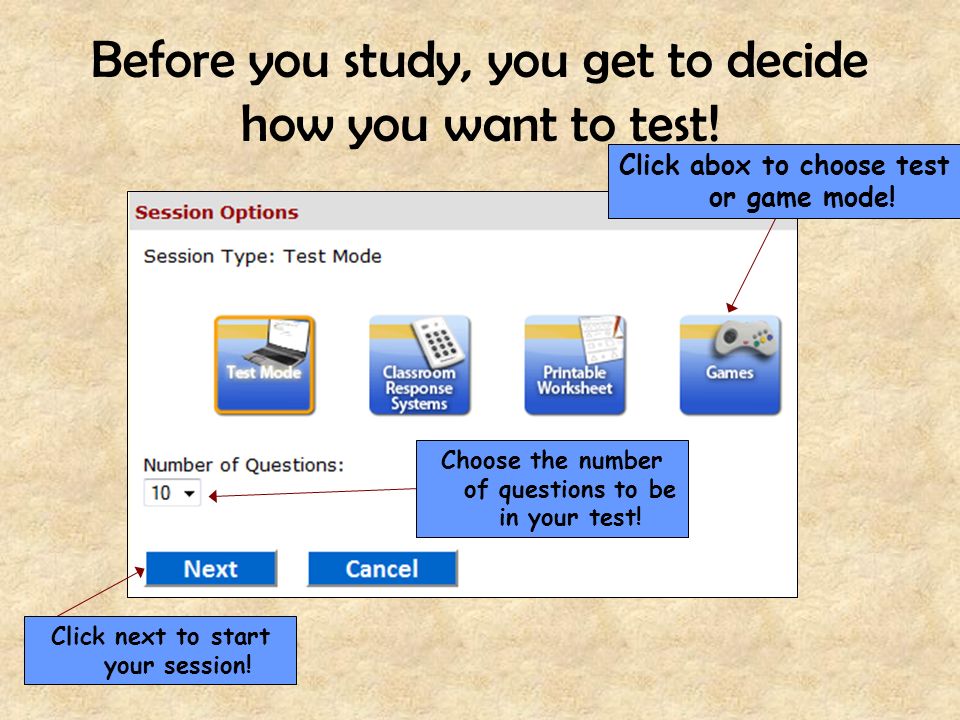 Before you study, you get to decide how you want to test!

Click abox to choose test or game mode!

Session Options

Session Type: Test Mode

Test Mode

Classroom Response Systems

Printable Worksheet

Games

Number of Questions:

10

Choose the number of questions to be in your test!

Next

Cancel

Click next to start your session!